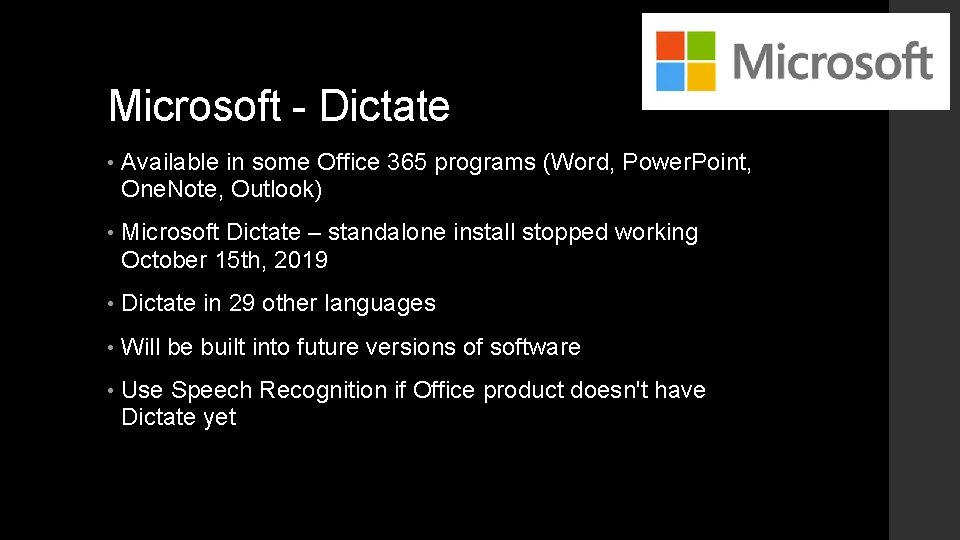 Microsoft

Microsoft - Dictate

• Available in some Office 365 programs (Word, PowerPoint, OneNote, Outlook)

• Microsoft Dictate – standalone install stopped working October 15th, 2019

• Dictate in 29 other languages

• Will be built into future versions of software

• Use Speech Recognition if Office product doesn't have Dictate yet